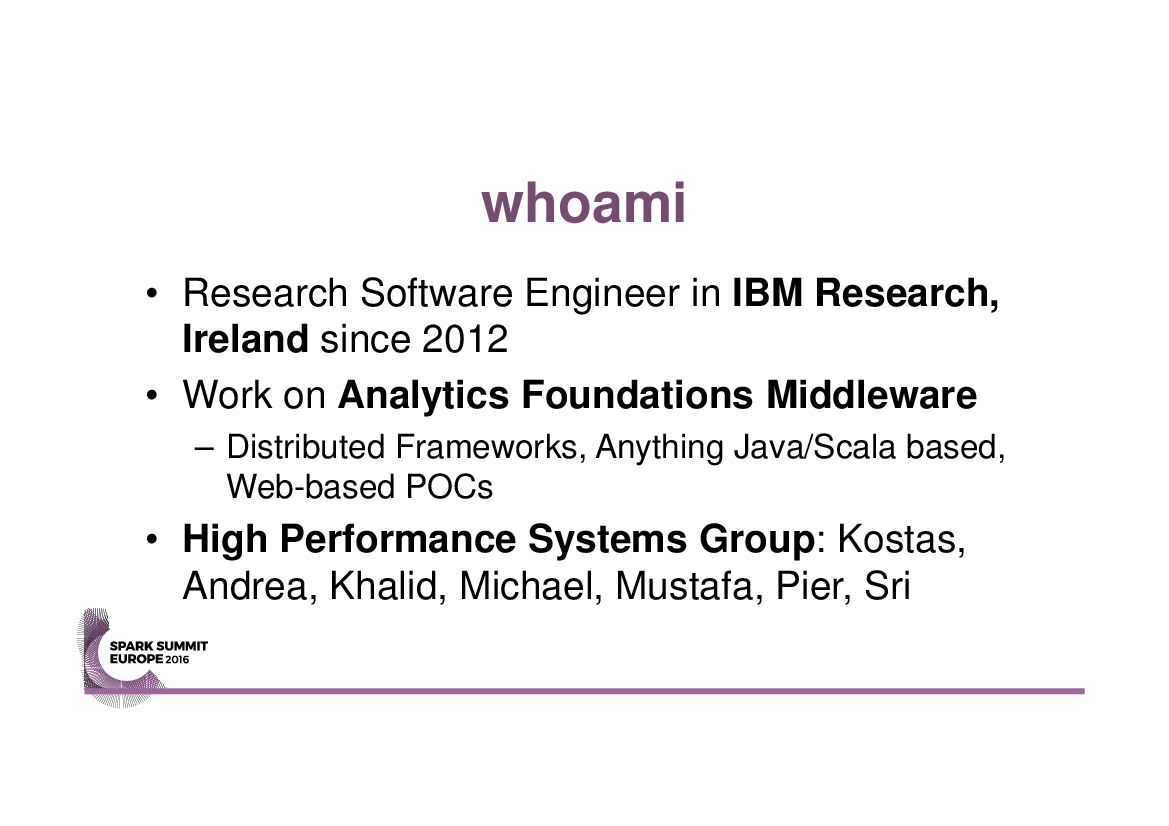 whoami

• Research Software Engineer in IBM Research, Ireland since 2012

• Work on Analytics Foundations Middleware

– Distributed Frameworks, Anything Java/Scala based, Web-based POCs

• High Performance Systems Group: Kostas, Andrea, Khalid, Michael, Mustafa, Pier, Sri

SPARK SUMMIT EUROPE 2016